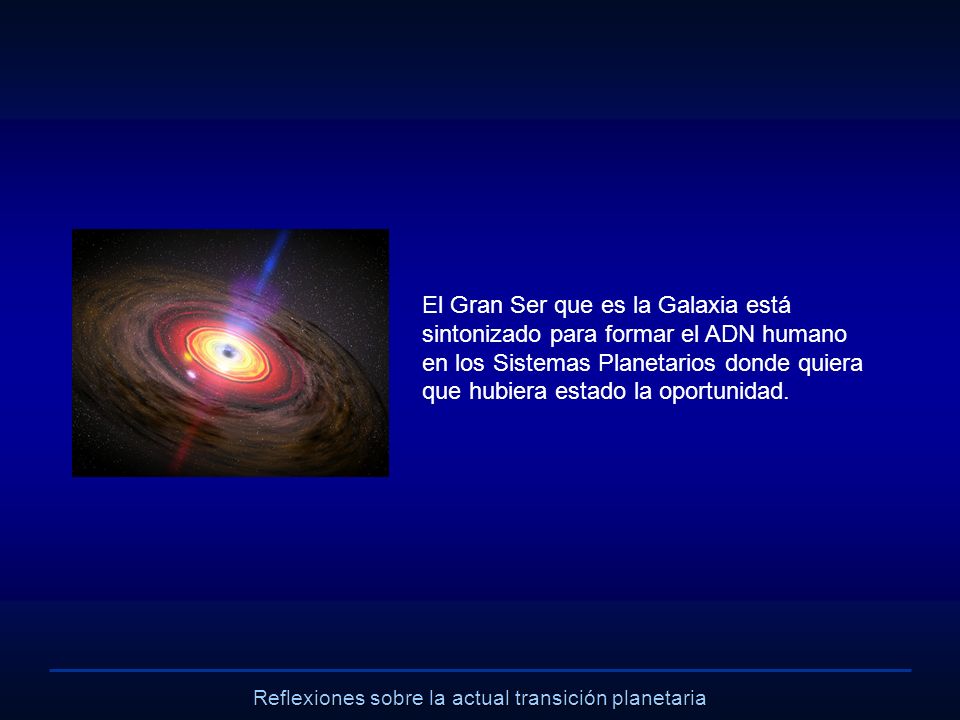 El Gran Ser que es la Galaxia está sintonizado para formar el ADN humano en los Sistemas Planetarios donde quiera que hubiera estado la oportunidad.

Reflexiones sobre la actual transición planetaria